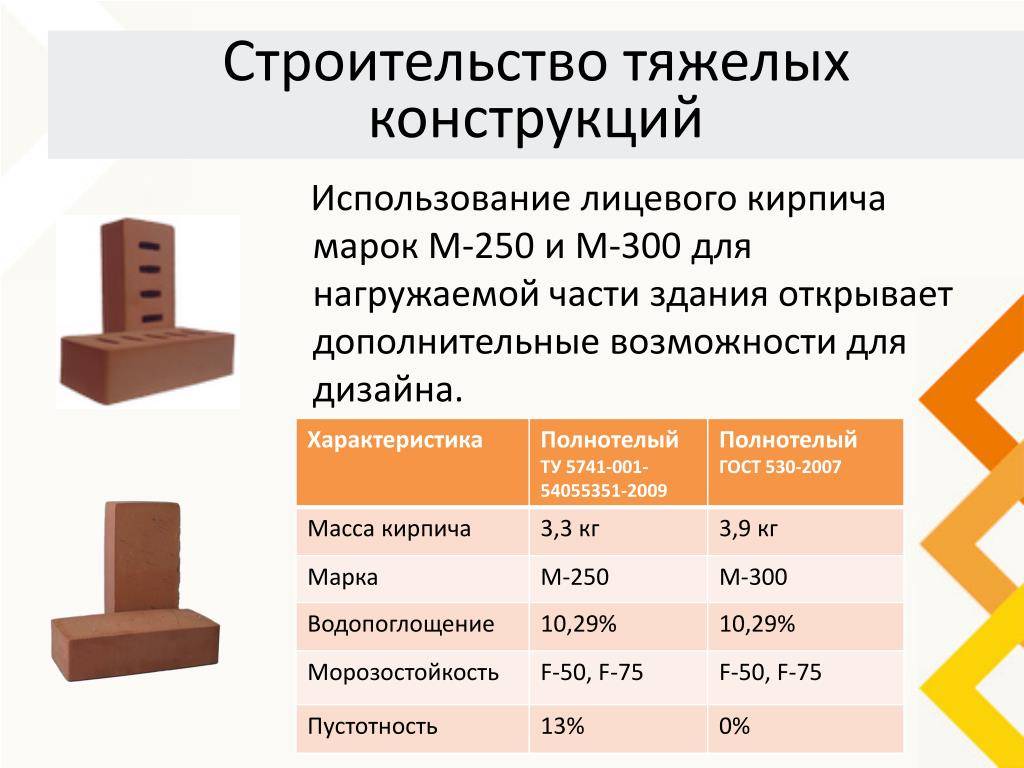 Строительство тяжелых конструкций

Использование лицевого кирпича марок М-250 и М-300 для нагружаемой части здания открывает дополнительные возможности для дизайна.

| Характеристика | Полнотелый ТУ 5741-001-54055351-2009 | Полнотелый ГОСТ 530-2007 |
|---|---|---|
| Масса кирпича | 3,3 кг | 3,9 кг |
| Марка | М-250 | М-300 |
| Водопоглощение | 10,29% | 10,29% |
| Морозостойкость | F-50, F-75 | F-50, F-75 |
| Пустотность | 13% | 0% |